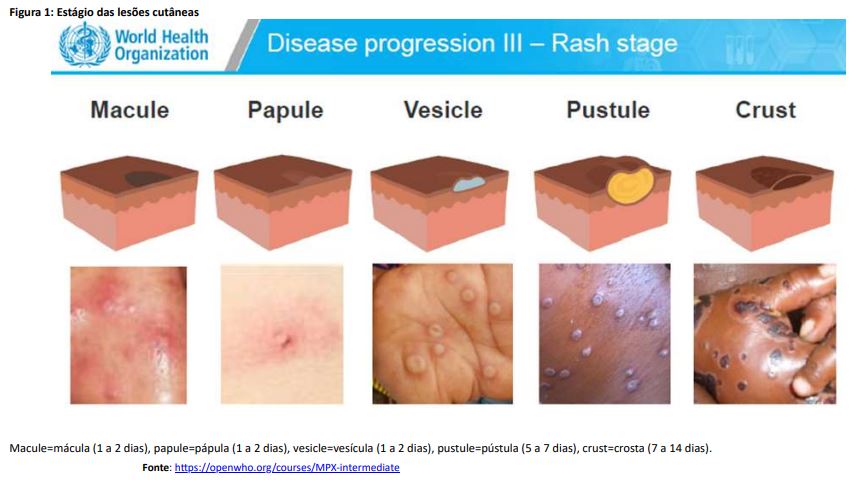 Figura 1: Estágio das lesões cutâneas

World Health Organization

Disease progression III – Rash stage

Macule

Papule

Vesicle

Pustule

Crust

Macule=mácula (1 a 2 dias), papule=pápula (1 a 2 dias), vesicle=vesícula (1 a 2 dias), pustule=pústula (5 a 7 dias), crust=crosta (7 a 14 dias).

Fonte: https://openwho.org/courses/MPX-intermediate